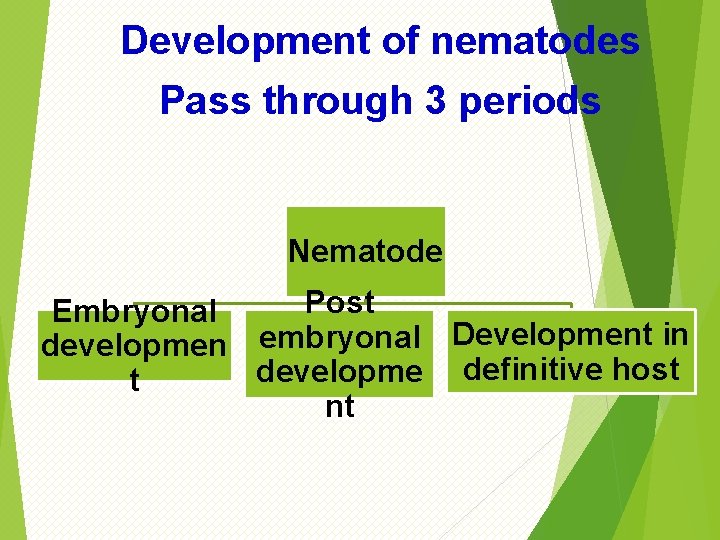 Development of nematodes
Pass through 3 periods

Nematode

Embryonal development

Post embryonal development

Development in definitive host